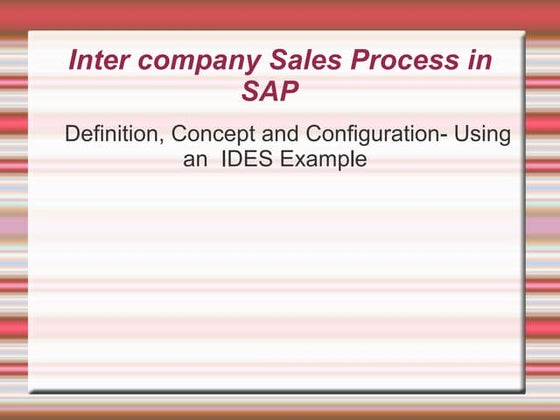 Inter company Sales Process in SAP

Definition, Concept and Configuration- Using an IDES Example